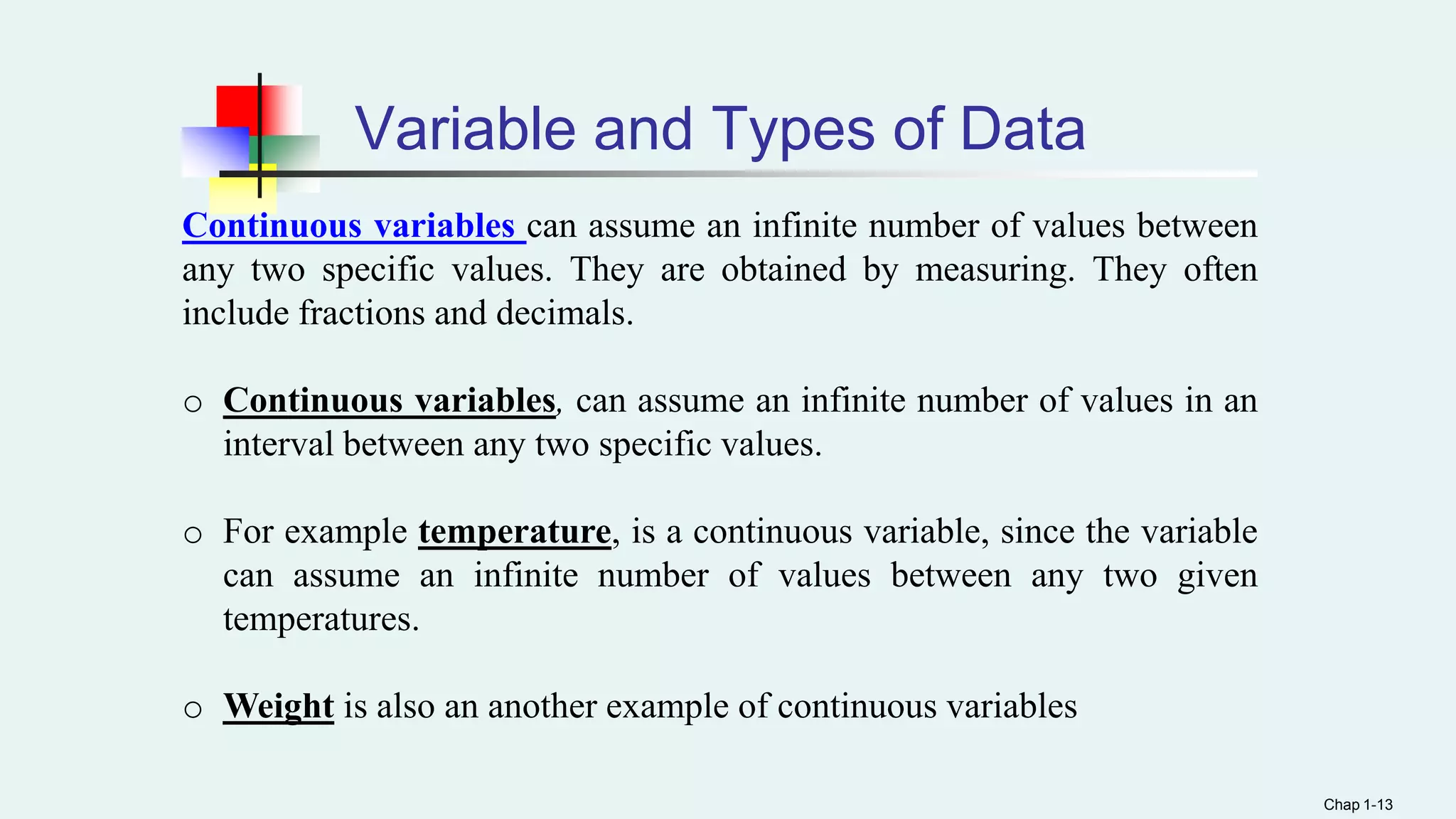 Variable and Types of Data

Continuous variables can assume an infinite number of values between any two specific values. They are obtained by measuring. They often include fractions and decimals.

o Continuous variables, can assume an infinite number of values in an interval between any two specific values.

o For example temperature, is a continuous variable, since the variable can assume an infinite number of values between any two given temperatures.

o Weight is also an another example of continuous variables

Chap 1-13